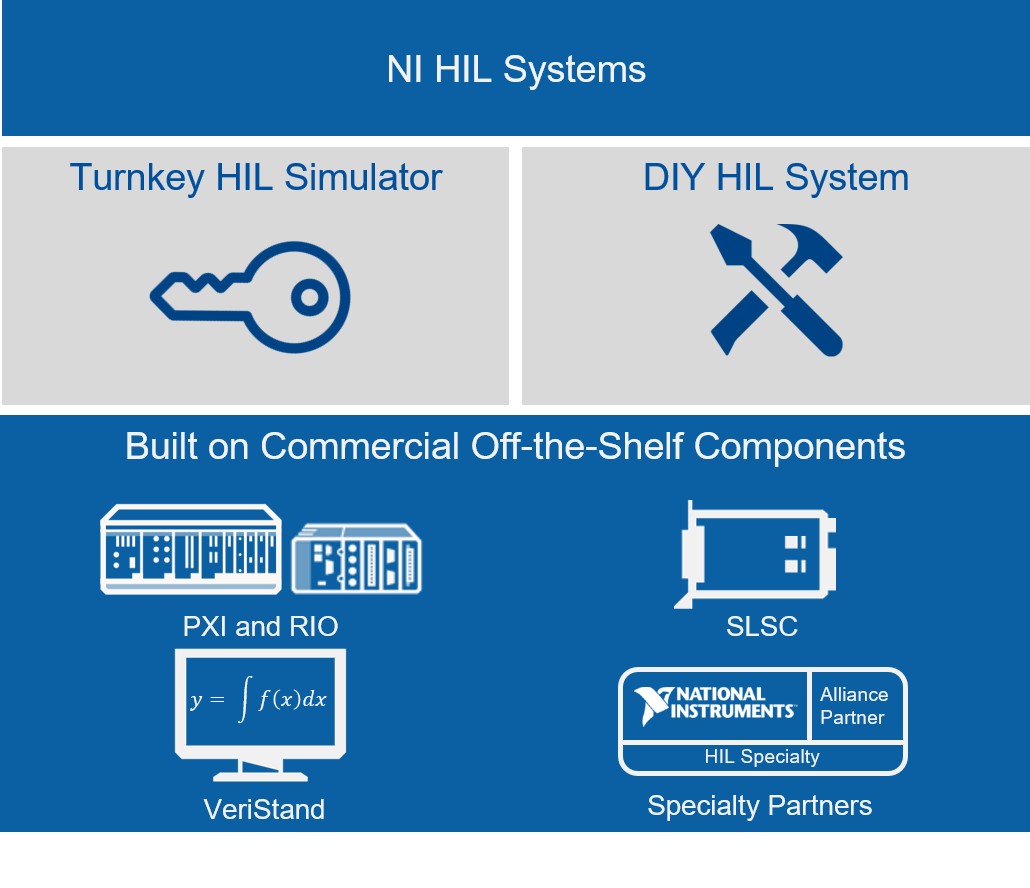 NI HIL Systems

Turnkey HIL Simulator

DIY HIL System

Built on Commercial Off-the-Shelf Components

PXI and RIO

SLSC

$y = \int f(x)dx$

VeriStand

NATIONAL INSTRUMENTS

Alliance Partner

HIL Specialty

Specialty Partners